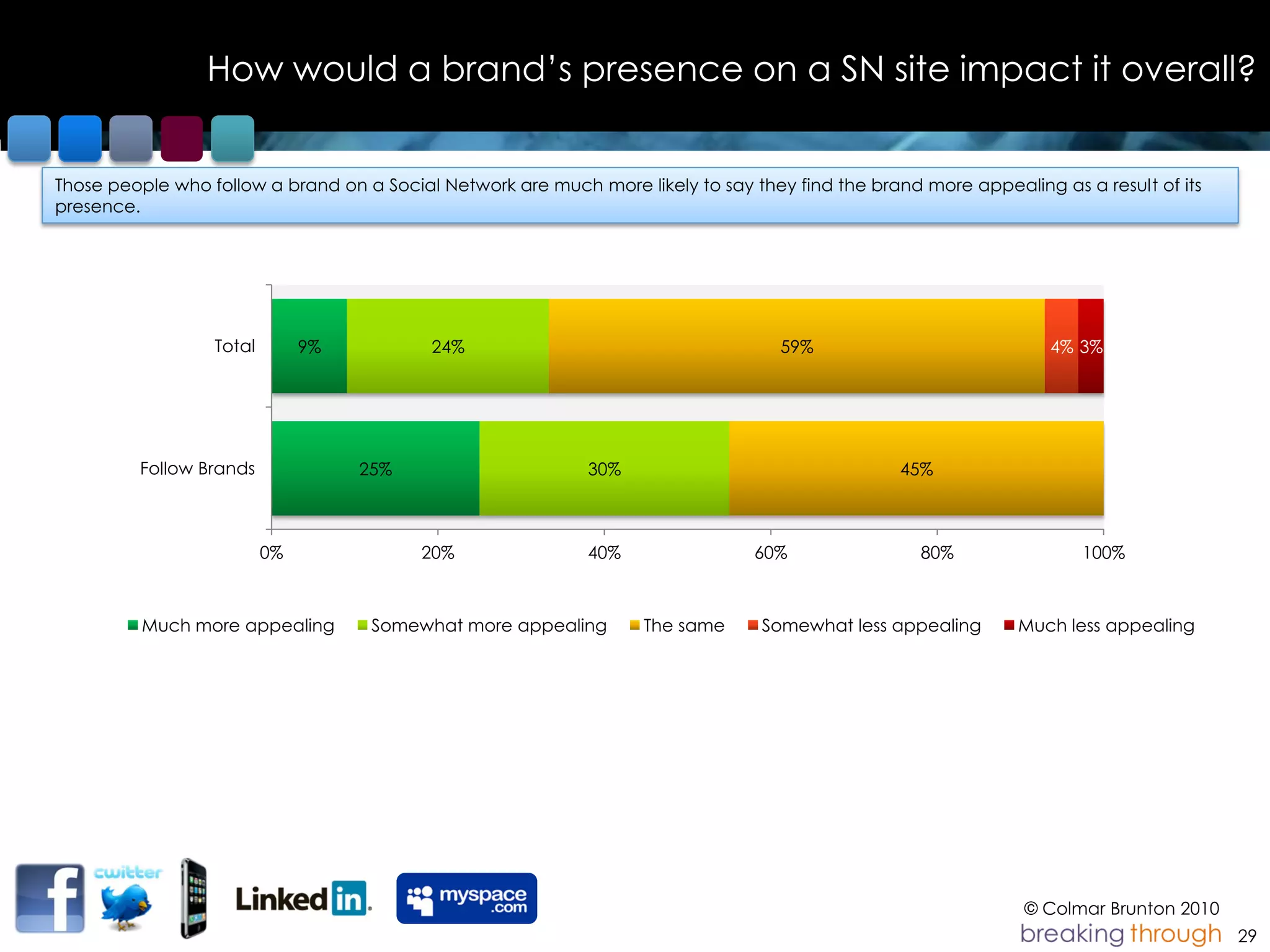 How would a brand's presence on a SN site impact it overall?

Those people who follow a brand on a Social Network are much more likely to say they find the brand more appealing as a result of its presence.

Total 9% 24% 59% 4% 3%

Follow Brands 25% 30% 45%

0% 20% 40% 60% 80% 100%

Much more appealing Somewhat more appealing The same Somewhat less appealing Much less appealing

f twitter Linked in myspace .com

© Colmar Brunton 2010
breaking through 29